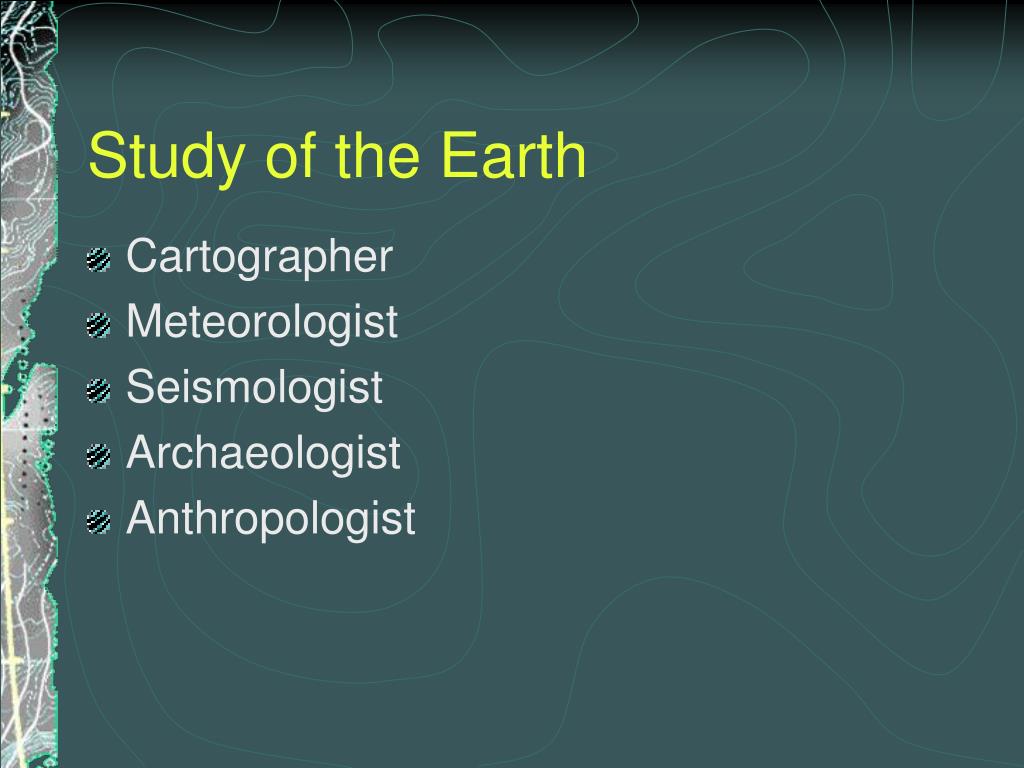 Study of the Earth

Cartographer
Meteorologist
Seismologist
Archaeologist
Anthropologist